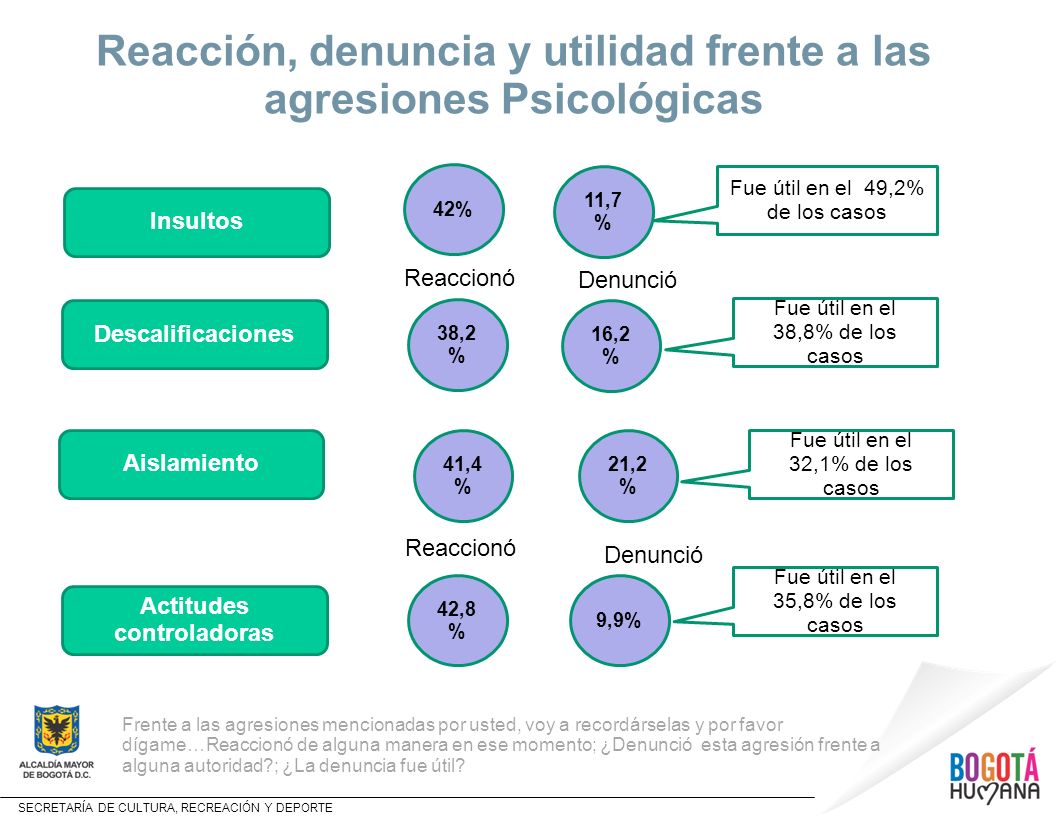 Reacción, denuncia y utilidad frente a las agresiones Psicológicas

Insultos

42%

11,7 %

Fue útil en el 49,2% de los casos

Reaccionó

Denunció

Descalificaciones

38,2 %

16,2 %

Fue útil en el 38,8% de los casos

Aislamiento

41,4 %

21,2 %

Fue útil en el 32,1% de los casos

Reaccionó

Denunció

Actitudes controladoras

42,8 %

9,9%

Fue útil en el 35,8% de los casos

ALCALDÍA MAYOR DE BOGOTÁ D.C.

Frente a las agresiones mencionadas por usted, voy a recordárselas y por favor dígame…Reaccionó de alguna manera en ese momento; ¿Denunció esta agresión frente a alguna autoridad?; ¿La denuncia fue útil?

BOGOTÁ HUMANA

SECRETARÍA DE CULTURA, RECREACIÓN Y DEPORTE